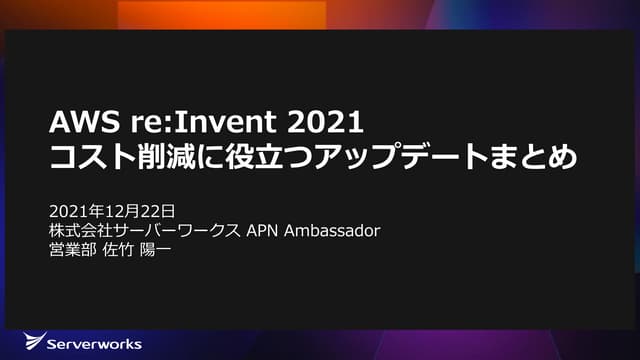 AWS re:Invent 2021
コスト削減に役立つアップデートまとめ

2021年12月22日
株式会社サーバーワークス APN Ambassador
営業部 佐竹 陽一

Serverworks